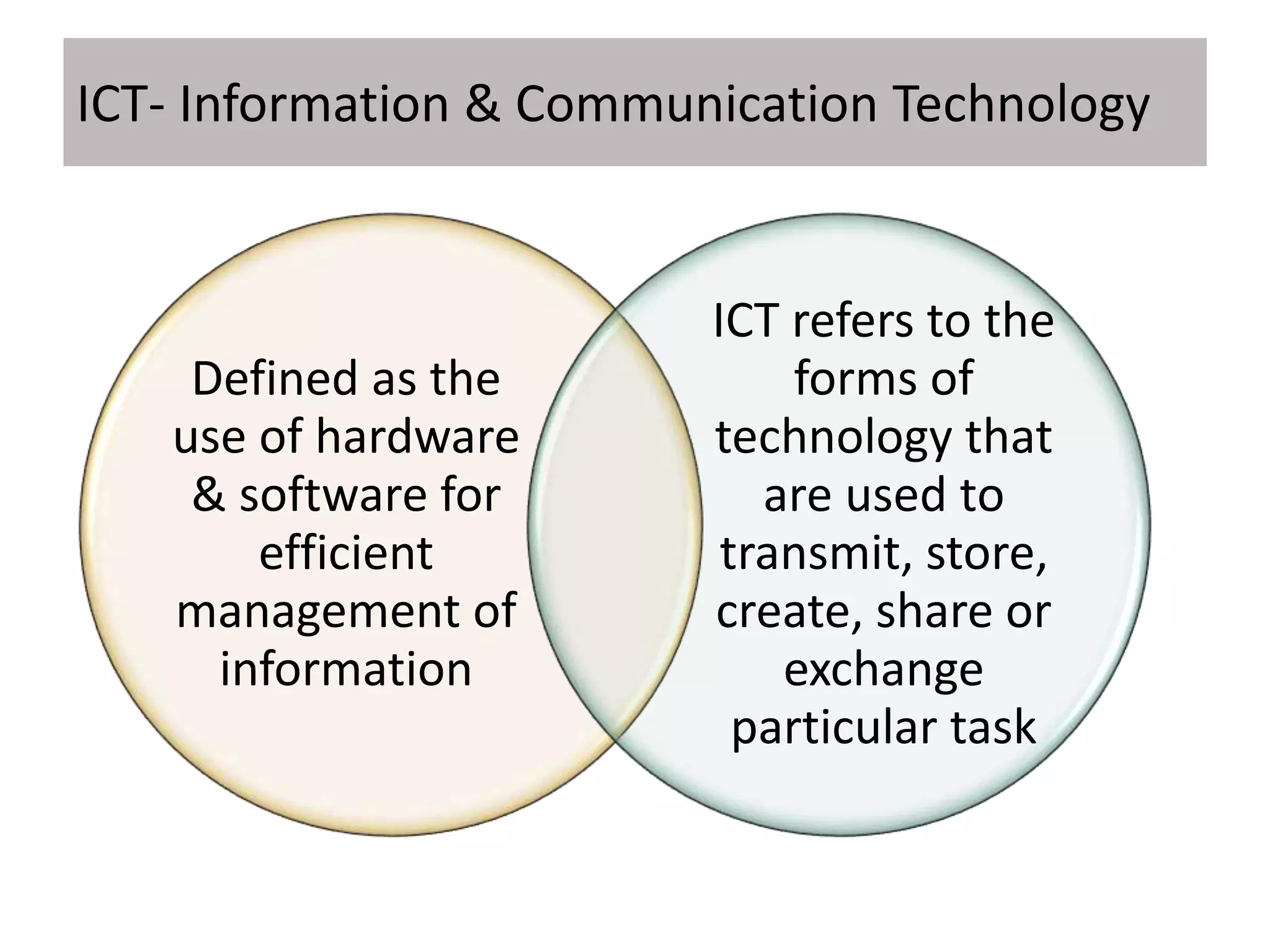 ICT- Information & Communication Technology

Defined as the use of hardware & software for efficient management of information

ICT refers to the forms of technology that are used to transmit, store, create, share or exchange particular task